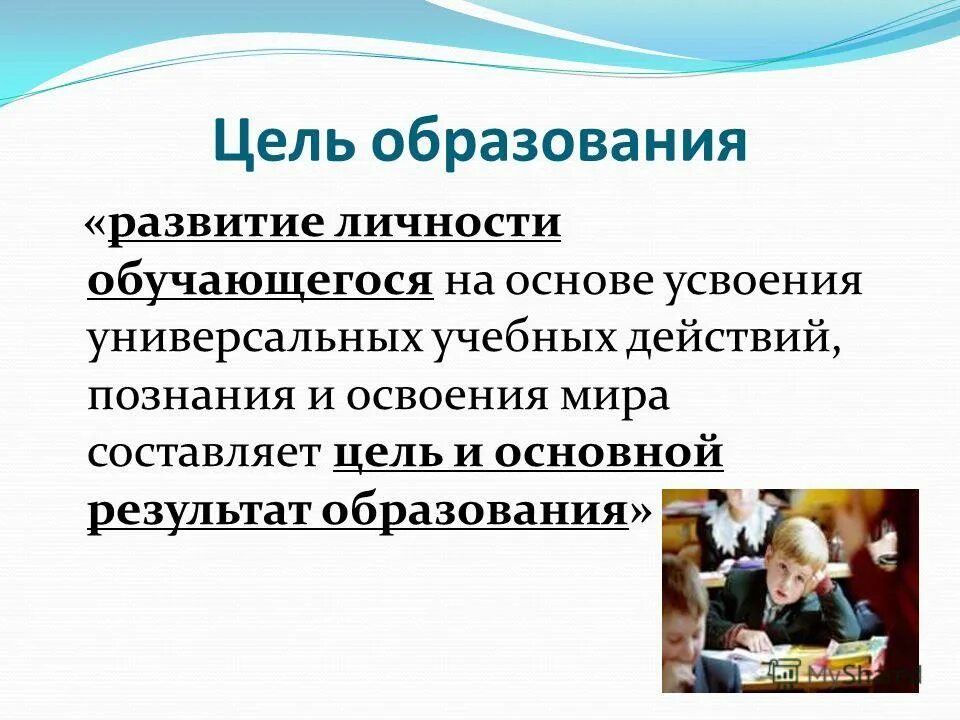 Цель образования

«развитие личности обучающегося на основе усвоения универсальных учебных действий, познания и освоения мира составляет цель и основной результат образования»

MyShared